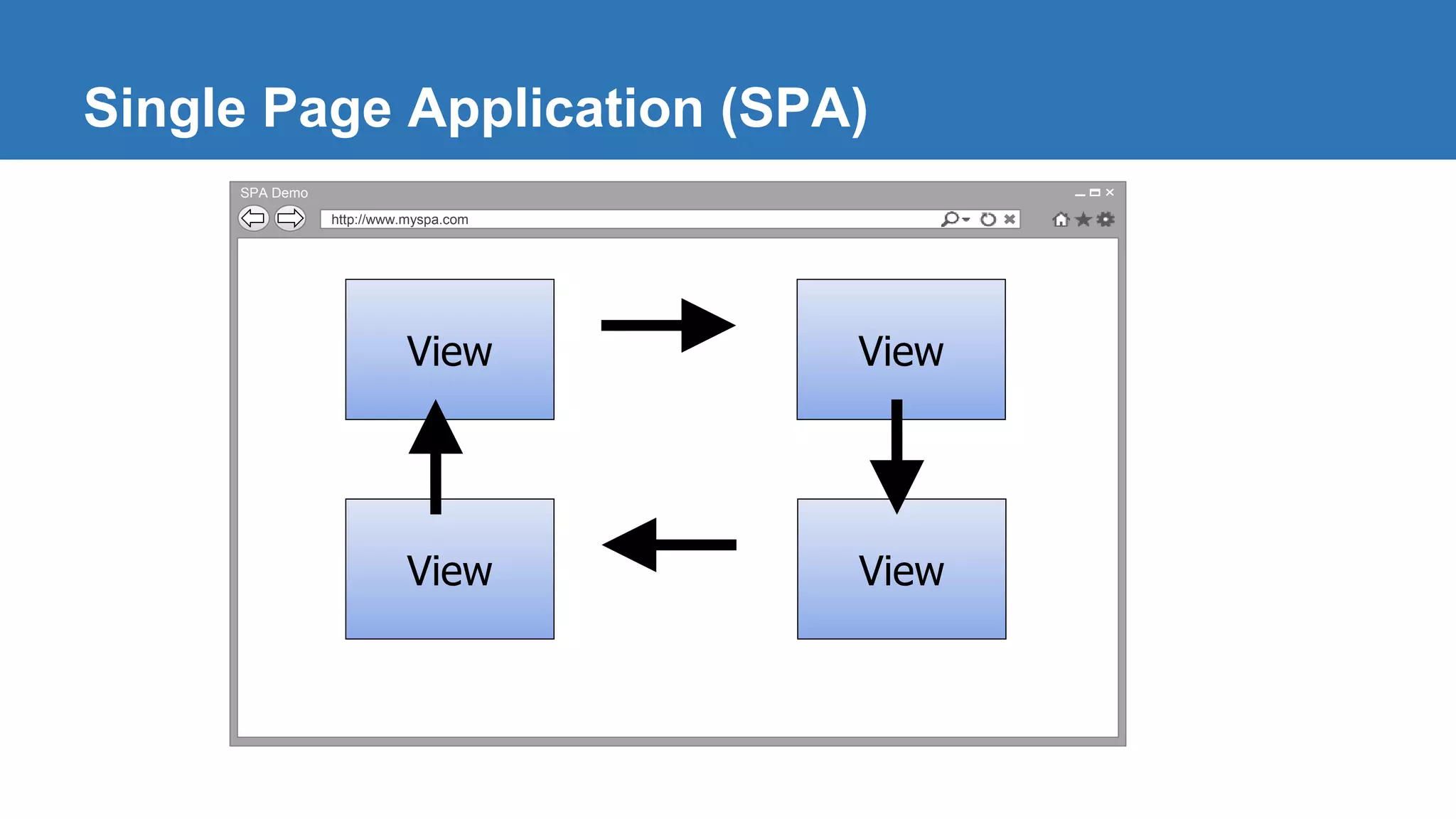 Single Page Application (SPA)

SPA Demo

http://www.myspa.com

View

View

View

View